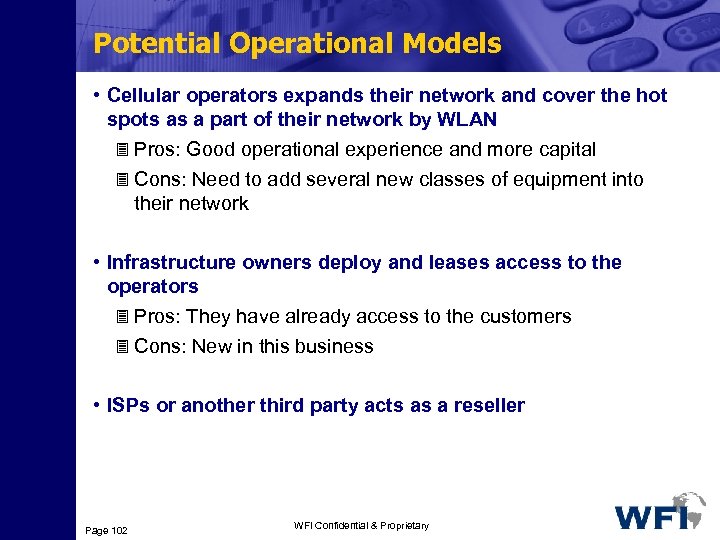 Potential Operational Models

• Cellular operators expands their network and cover the hot spots as a part of their network by WLAN

Pros: Good operational experience and more capital

Cons: Need to add several new classes of equipment into their network

• Infrastructure owners deploy and leases access to the operators

Pros: They have already access to the customers

Cons: New in this business

• ISPs or another third party acts as a reseller

Page 102

WFI Confidential & Proprietary

WFI